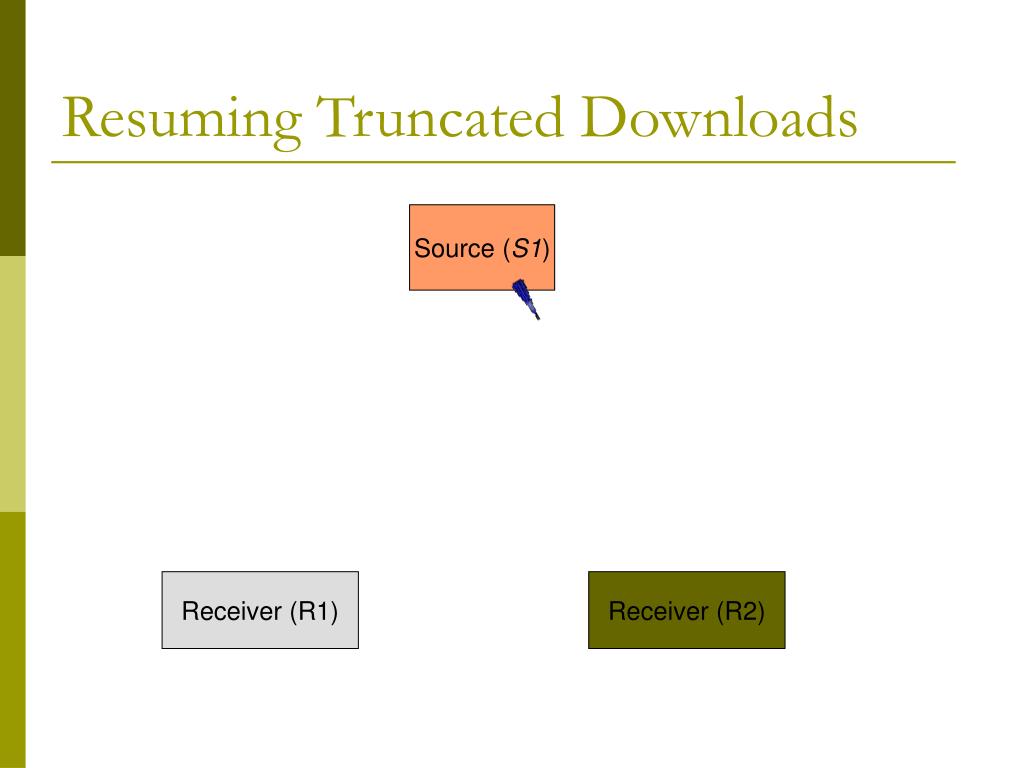 Resuming Truncated Downloads

Source (S1)

Receiver (R1)

Receiver (R2)